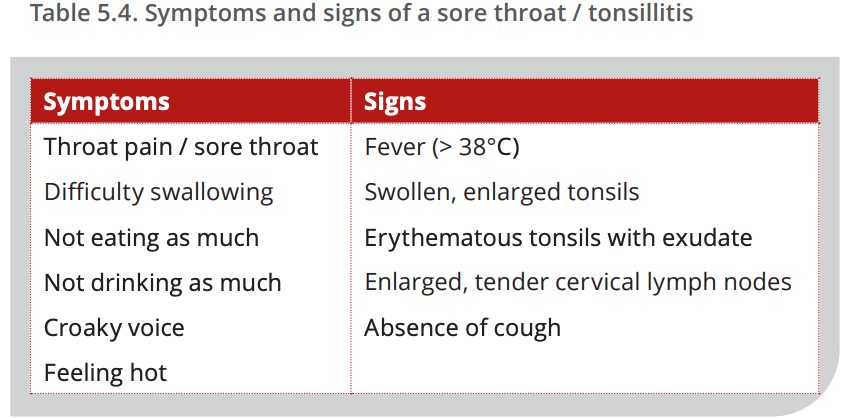 Table 5.4. Symptoms and signs of a sore throat / tonsillitis

| Symptoms | Signs |
|---|---|
| Throat pain / sore throat | Fever (> 38°C) |
| Difficulty swallowing | Swollen, enlarged tonsils |
| Not eating as much | Erythematous tonsils with exudate |
| Not drinking as much | Enlarged, tender cervical lymph nodes |
| Croaky voice | Absence of cough |
| Feeling hot | |